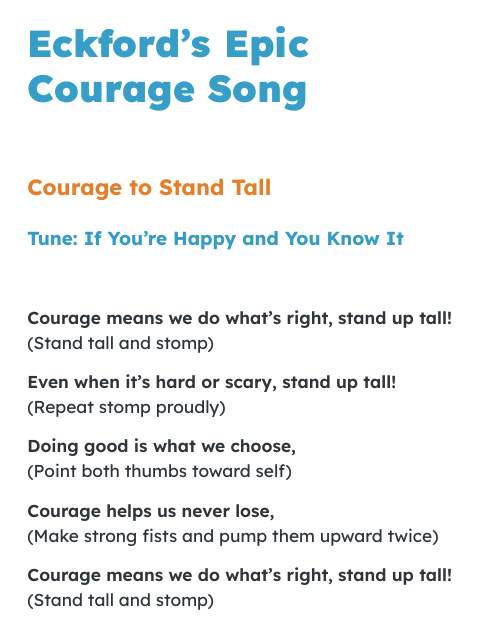 Eckford’s Epic Courage Song

Courage to Stand Tall

Tune: If You’re Happy and You Know It

Courage means we do what’s right, stand up tall!
(Stand tall and stomp)

Even when it’s hard or scary, stand up tall!
(Repeat stomp proudly)

Doing good is what we choose,
(Point both thumbs toward self)

Courage helps us never lose,
(Make strong fists and pump them upward twice)

Courage means we do what’s right, stand up tall!
(Stand tall and stomp)